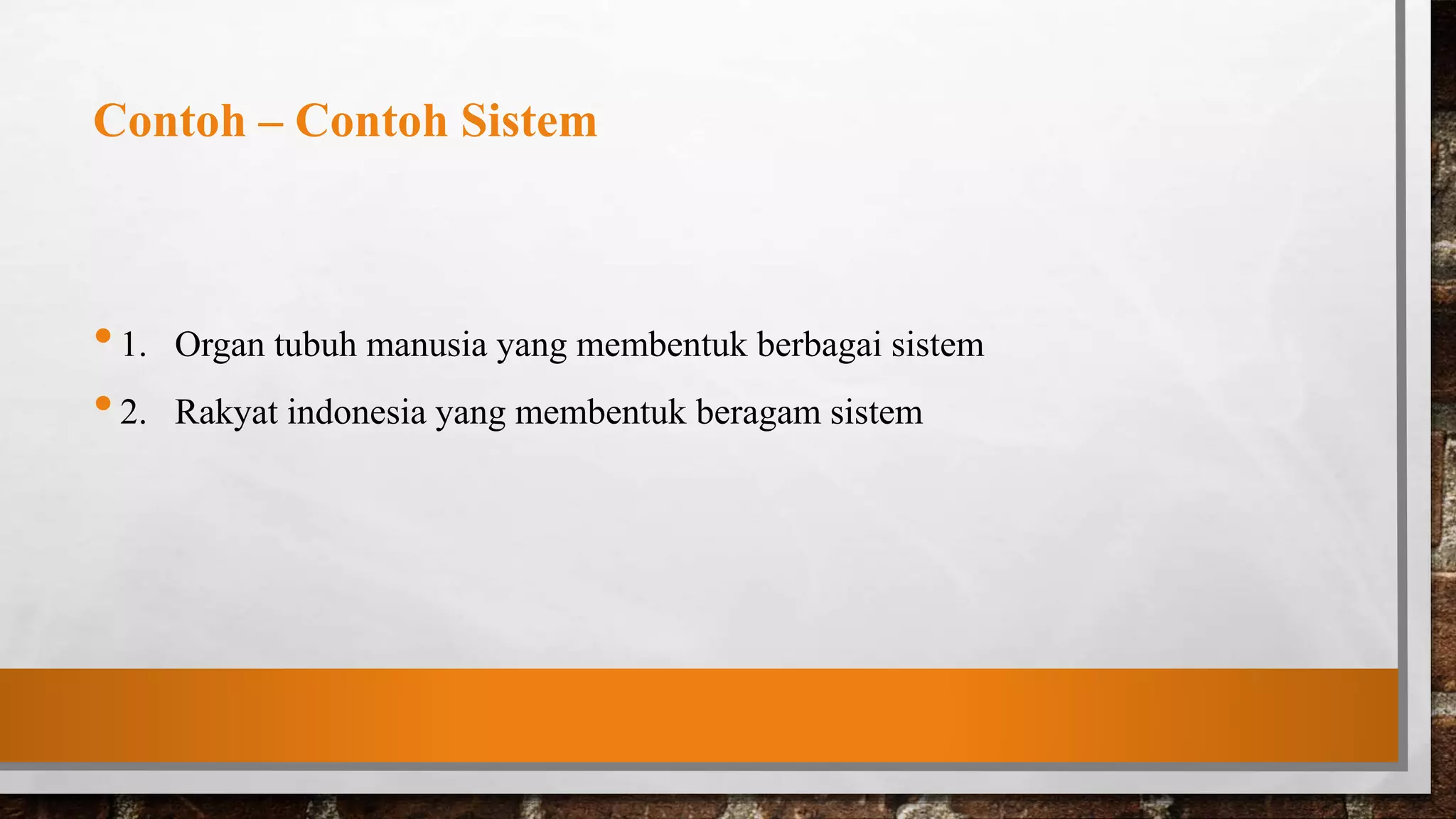 Contoh – Contoh Sistem

• 1. Organ tubuh manusia yang membentuk berbagai sistem
• 2. Rakyat indonesia yang membentuk beragam sistem